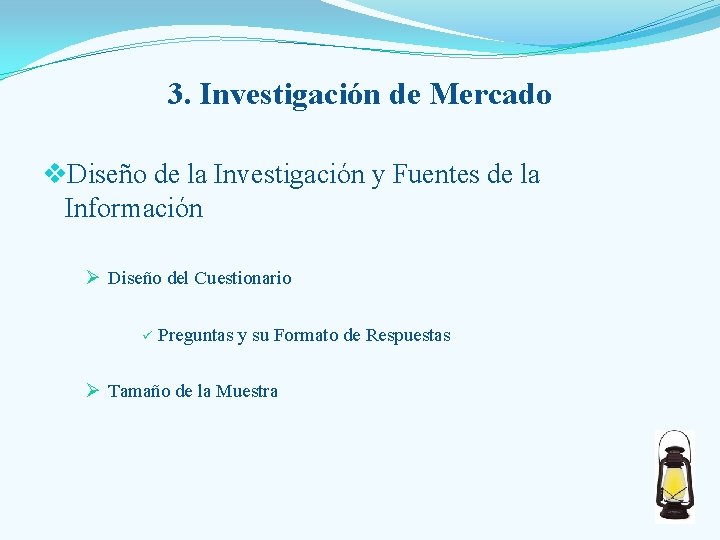 3. Investigación de Mercado

❖Diseño de la Investigación y Fuentes de la Información

➢ Diseño del Cuestionario

✓ Preguntas y su Formato de Respuestas

➢ Tamaño de la Muestra